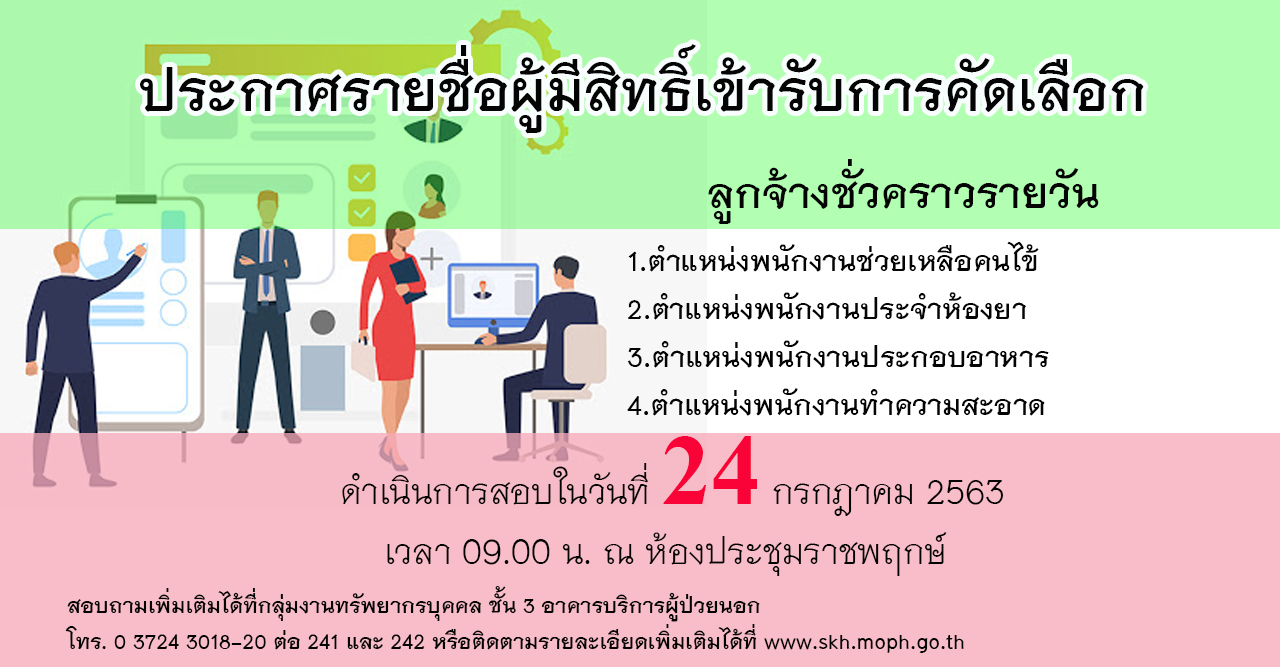 ประกาศรายชื่อผู้มีสิทธิ์เข้ารับการคัดเลือก

ลูกจ้างชั่วคราวรายวัน

1.ตำแหน่งพนักงานช่วยเหลือคนไข้
2.ตำแหน่งพนักงานประจำห้องยา
3.ตำแหน่งพนักงานประกอบอาหาร
4.ตำแหน่งพนักงานทำความสะอาด

ดำเนินการสอบในวันที่ 24 กรกฎาคม 2563
เวลา 09.00 น. ณ ห้องประชุมราชพฤกษ์

สอบถามเพิ่มเติมได้ที่กลุ่มงานทรัพยากรบุคคล ชั้น 3 อาคารบริการผู้ป่วยนอก
โทร. 0 3724 3018-20 ต่อ 241 และ 242 หรือติดตามรายละเอียดเพิ่มเติมได้ที่ www.skh.moph.go.th